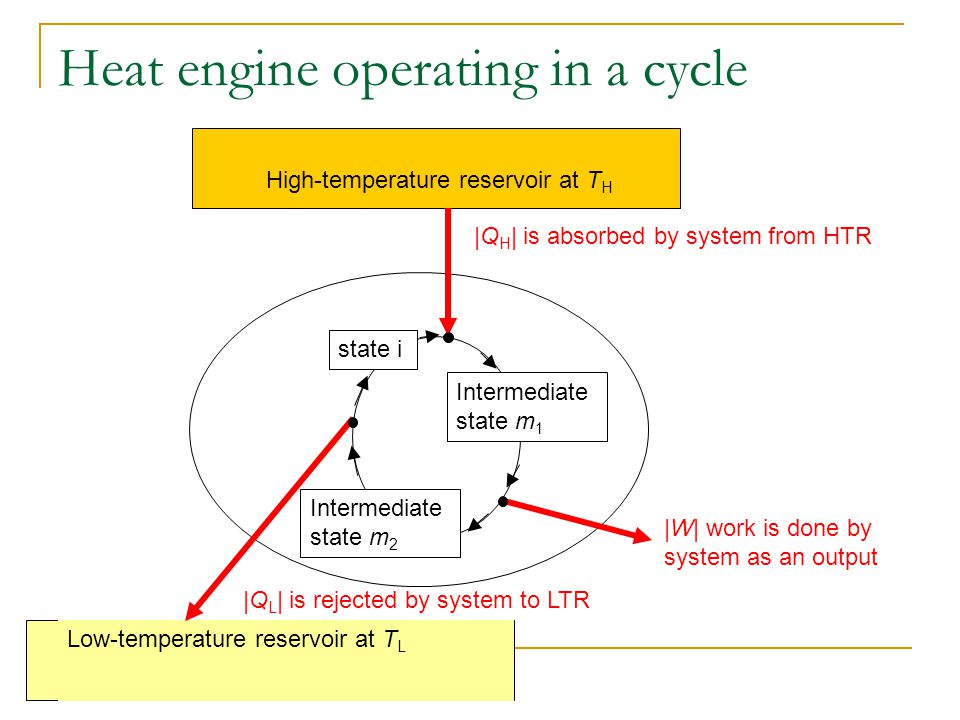 Heat engine operating in a cycle

High-temperature reservoir at $T_H$

$|Q_H|$ is absorbed by system from HTR

state i

Intermediate state $m_1$

Intermediate state $m_2$

$|W|$ work is done by system as an output

$|Q_L|$ is rejected by system to LTR

Low-temperature reservoir at $T_L$